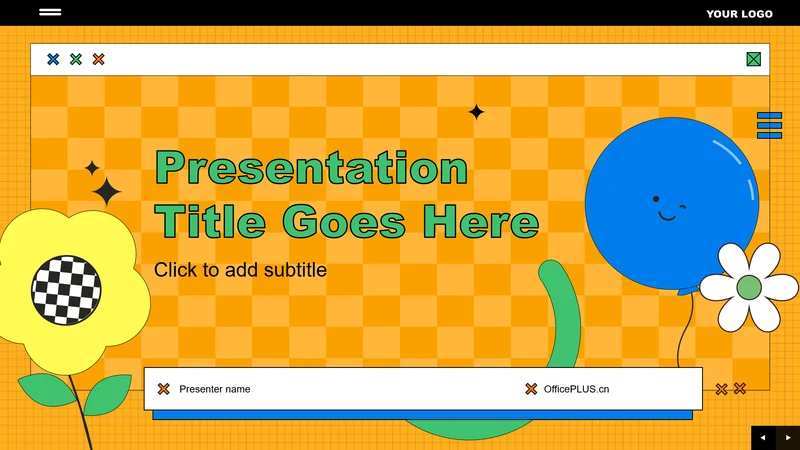 YOUR LOGO

Presentation Title Goes Here

Click to add subtitle

Presenter name

OfficePLUS.cn